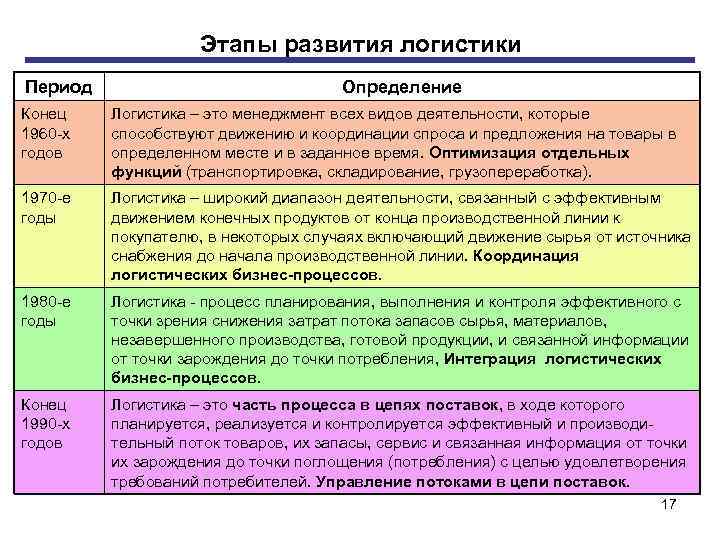 Этапы развития логистики

| Период | Определение |
|---|---|
| Конец 1960-х годов | Логистика – это менеджмент всех видов деятельности, которые способствуют движению и координации спроса и предложения на товары в определенном месте и в заданное время. Оптимизация отдельных функций (транспортировка, складирование, грузопереработка). |
| 1970-е годы | Логистика – широкий диапазон деятельности, связанный с эффективным движением конечных продуктов от конца производственной линии к покупателю, в некоторых случаях включающий движение сырья от источника снабжения до начала производственной линии. Координация логистических бизнес-процессов. |
| 1980-е годы | Логистика - процесс планирования, выполнения и контроля эффективного с точки зрения снижения затрат потока запасов сырья, материалов, незавершенного производства, готовой продукции, и связанной информации от точки зарождения до точки потребления, Интеграция логистических бизнес-процессов. |
| Конец 1990-х годов | Логистика – это часть процесса в цепях поставок, в ходе которого планируется, реализуется и контролируется эффективный и производительный поток товаров, их запасы, сервис и связанная информация от точки их зарождения до точки поглощения (потребления) с целью удовлетворения требований потребителей. Управление потоками в цепи поставок. |

17